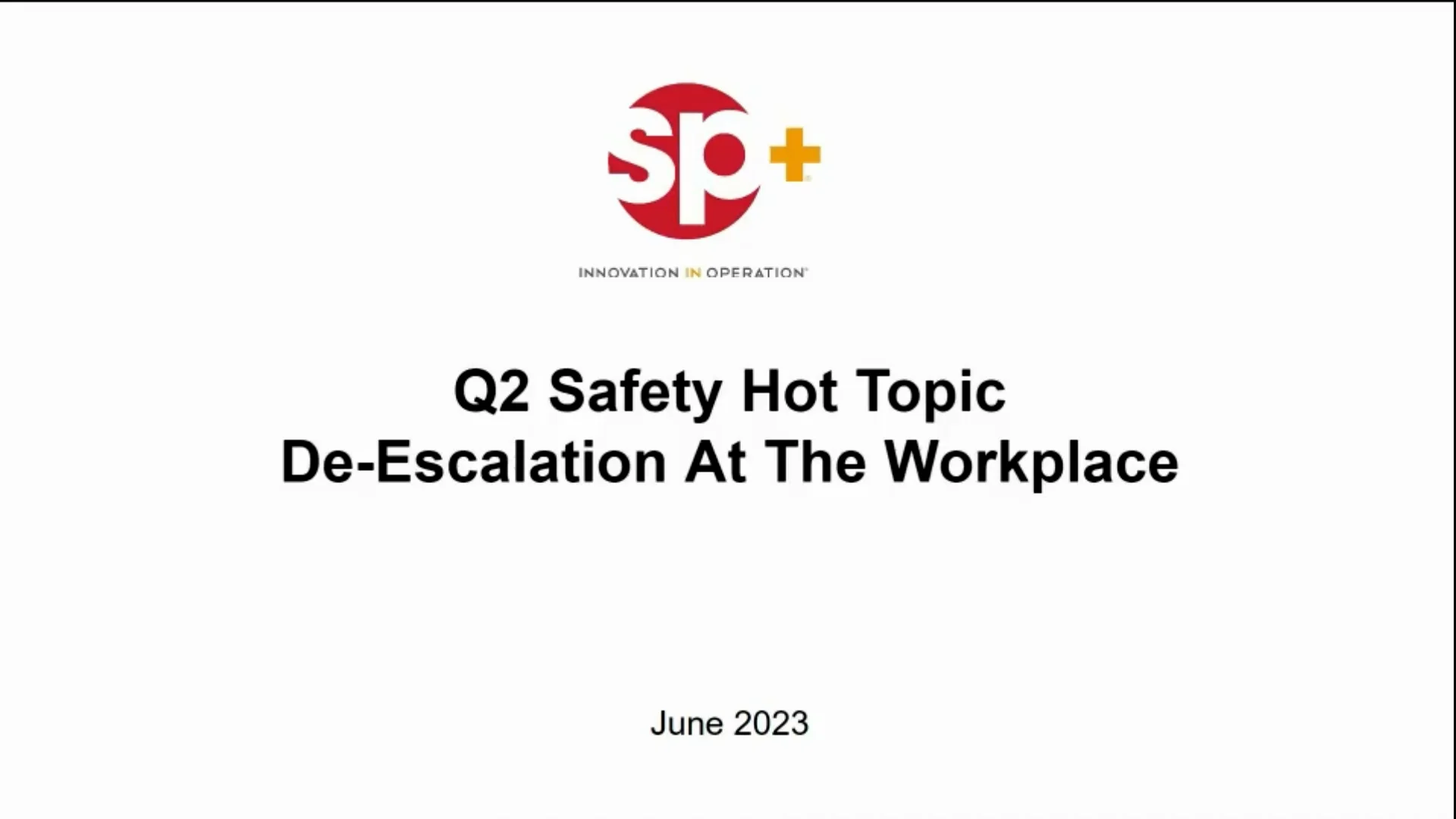 sp+

INNOVATION IN OPERATION

Q2 Safety Hot Topic
De-Escalation At The Workplace

June 2023